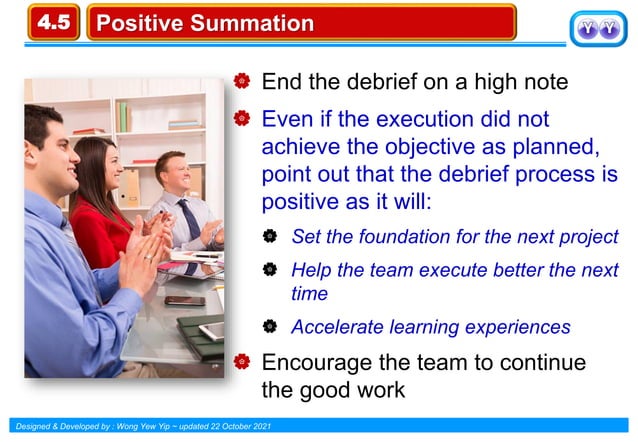 4.5 Positive Summation

YY

End the debrief on a high note

Even if the execution did not achieve the objective as planned, point out that the debrief process is positive as it will:

Set the foundation for the next project

Help the team execute better the next time

Accelerate learning experiences

Encourage the team to continue the good work

Designed & Developed by : Wong Yew Yip ~ updated 22 October 2021